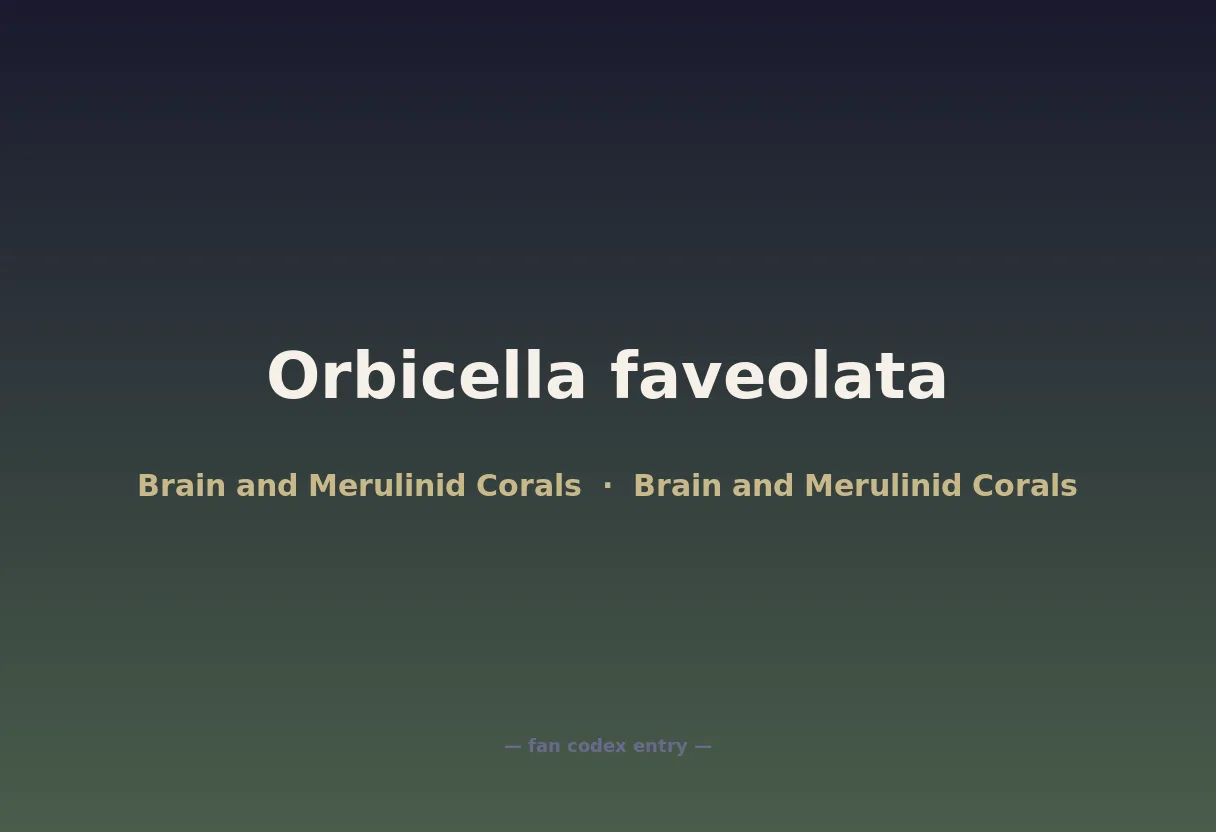 Orbicella faveolata

Brain and Merulinid Corals · Brain and Merulinid Corals

— fan codex entry —